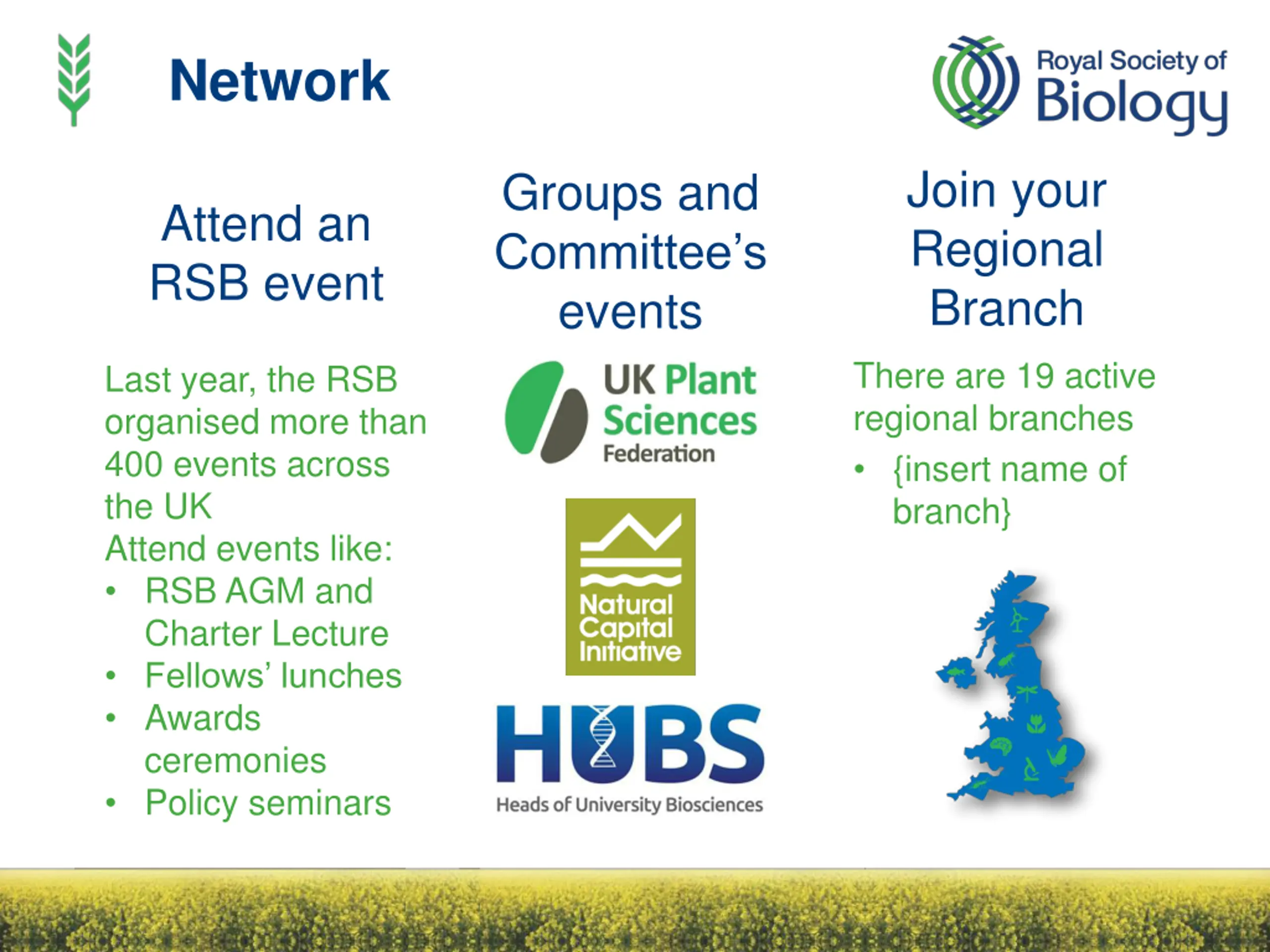 Network

Royal Society of Biology

Attend an RSB event

Last year, the RSB organised more than 400 events across the UK
Attend events like:
• RSB AGM and Charter Lecture
• Fellows' lunches
• Awards ceremonies
• Policy seminars

Groups and Committee's events

UK Plant Sciences Federation

Natural Capital Initiative

HUBS
Heads of University Biosciences

Join your Regional Branch

There are 19 active regional branches
• {insert name of branch}